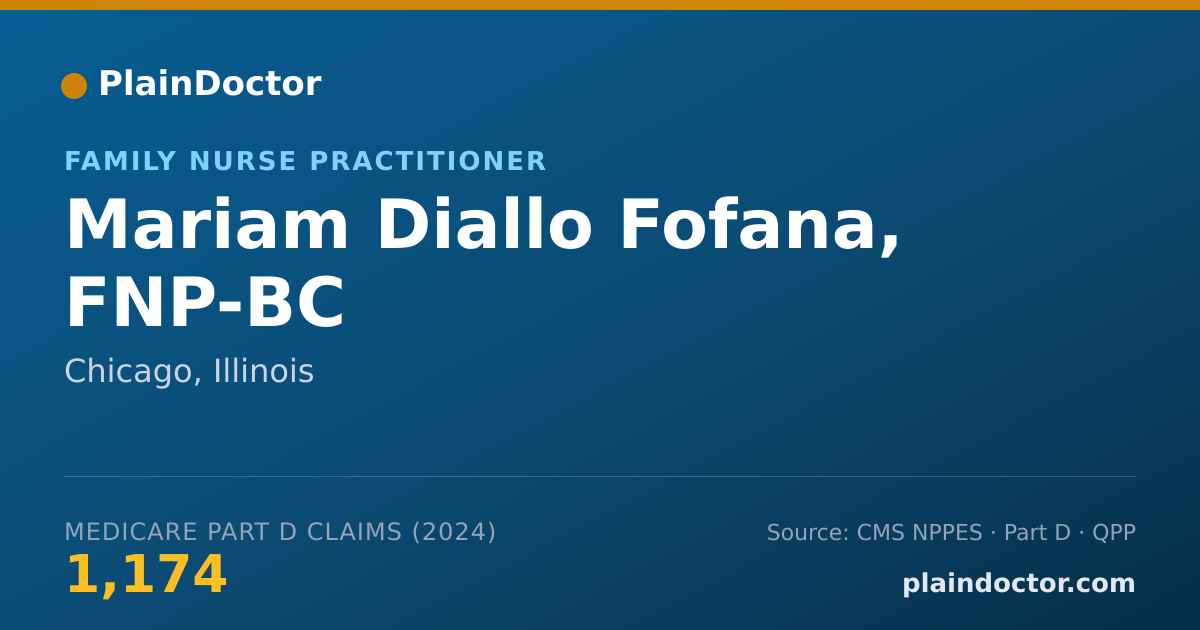 PlainDoctor

FAMILY NURSE PRACTITIONER

Mariam Diallo Fofana, FNP-BC

Chicago, Illinois

MEDICARE PART D CLAIMS (2024)

1,174

Source: CMS NPPES · Part D · QPP

plaindoctor.com